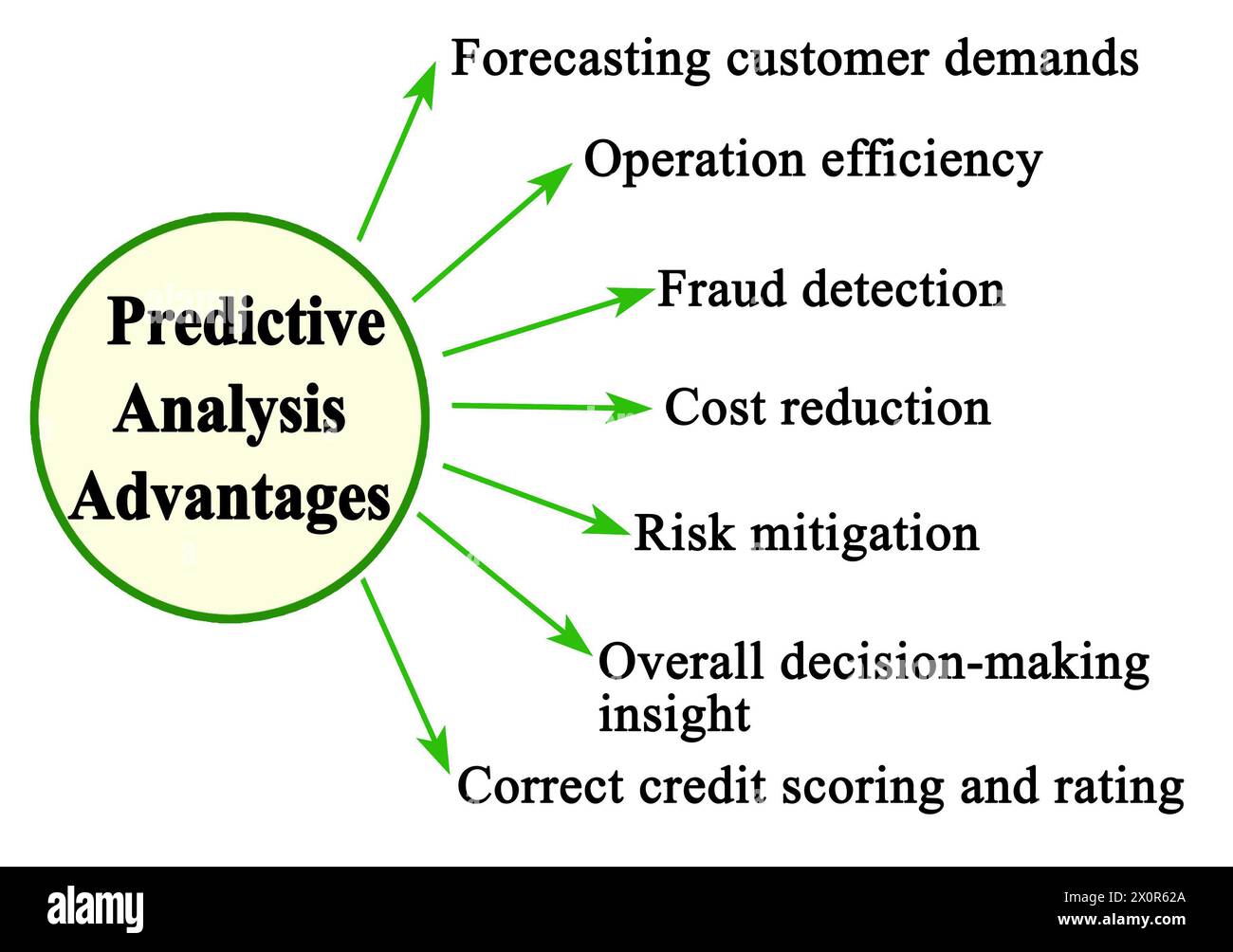 Predictive Analysis Advantages

Forecasting customer demands

Operation efficiency

Fraud detection

Cost reduction

Risk mitigation

Overall decision-making insight

Correct credit scoring and rating

alamy

Image ID: 2X0R62A
www.alamy.com